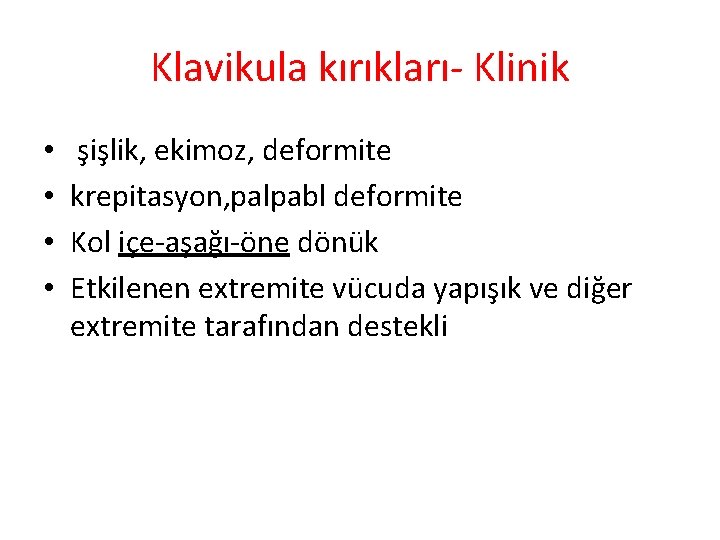 Klavikula kırıkları- Klinik

• şişlik, ekimoz, deformite
• krepitasyon,palpabl deformite
• Kol içe-aşağı-öne dönük
• Etkilenen extremite vücuda yapışık ve diğer extremite tarafından destekli